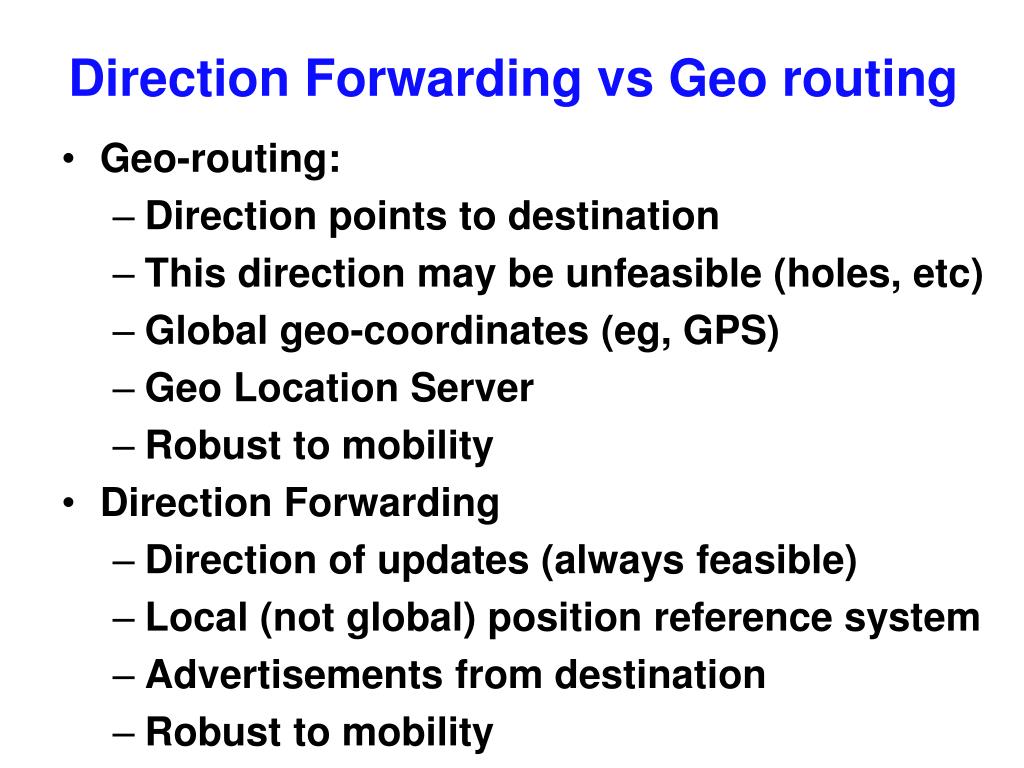 Direction Forwarding vs Geo routing

• Geo-routing:
– Direction points to destination
– This direction may be unfeasible (holes, etc)
– Global geo-coordinates (eg, GPS)
– Geo Location Server
– Robust to mobility
• Direction Forwarding
– Direction of updates (always feasible)
– Local (not global) position reference system
– Advertisements from destination
– Robust to mobility